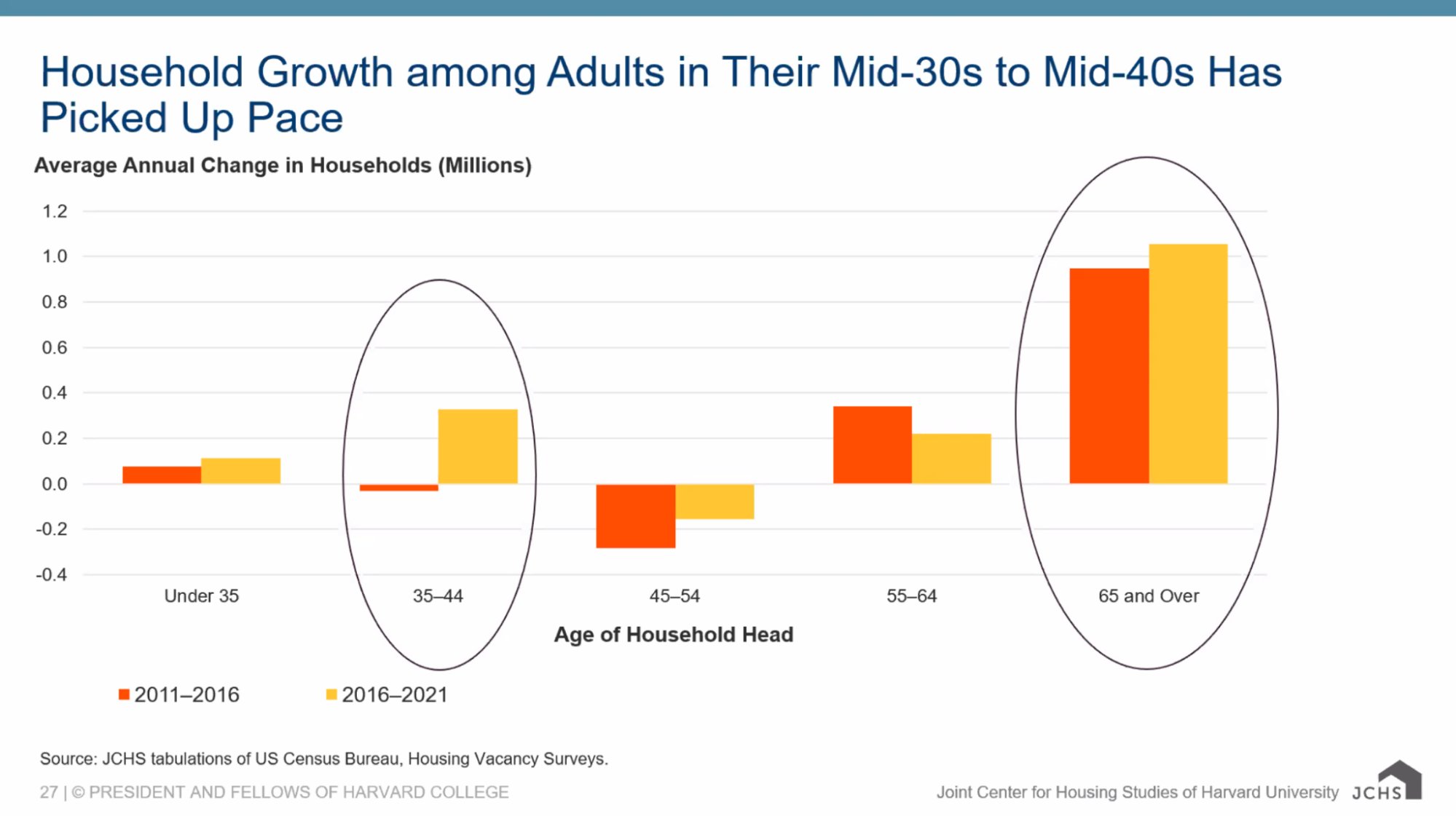 Household Growth among Adults in Their Mid-30s to Mid-40s Has Picked Up Pace

Average Annual Change in Households (Millions)

1.2
1.0
0.8
0.6
0.4
0.2
0.0
-0.2
-0.4

Under 35
35–44
45–54
55–64
65 and Over

Age of Household Head

2011–2016
2016–2021

Source: JCHS tabulations of US Census Bureau, Housing Vacancy Surveys.

27 | © PRESIDENT AND FELLOWS OF HARVARD COLLEGE

Joint Center for Housing Studies of Harvard University JCHS